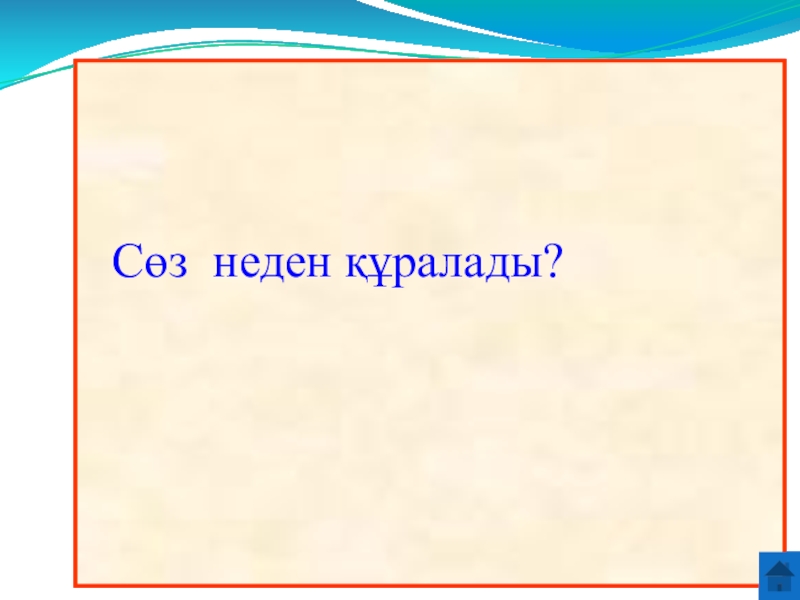 Сөз неден құралады?